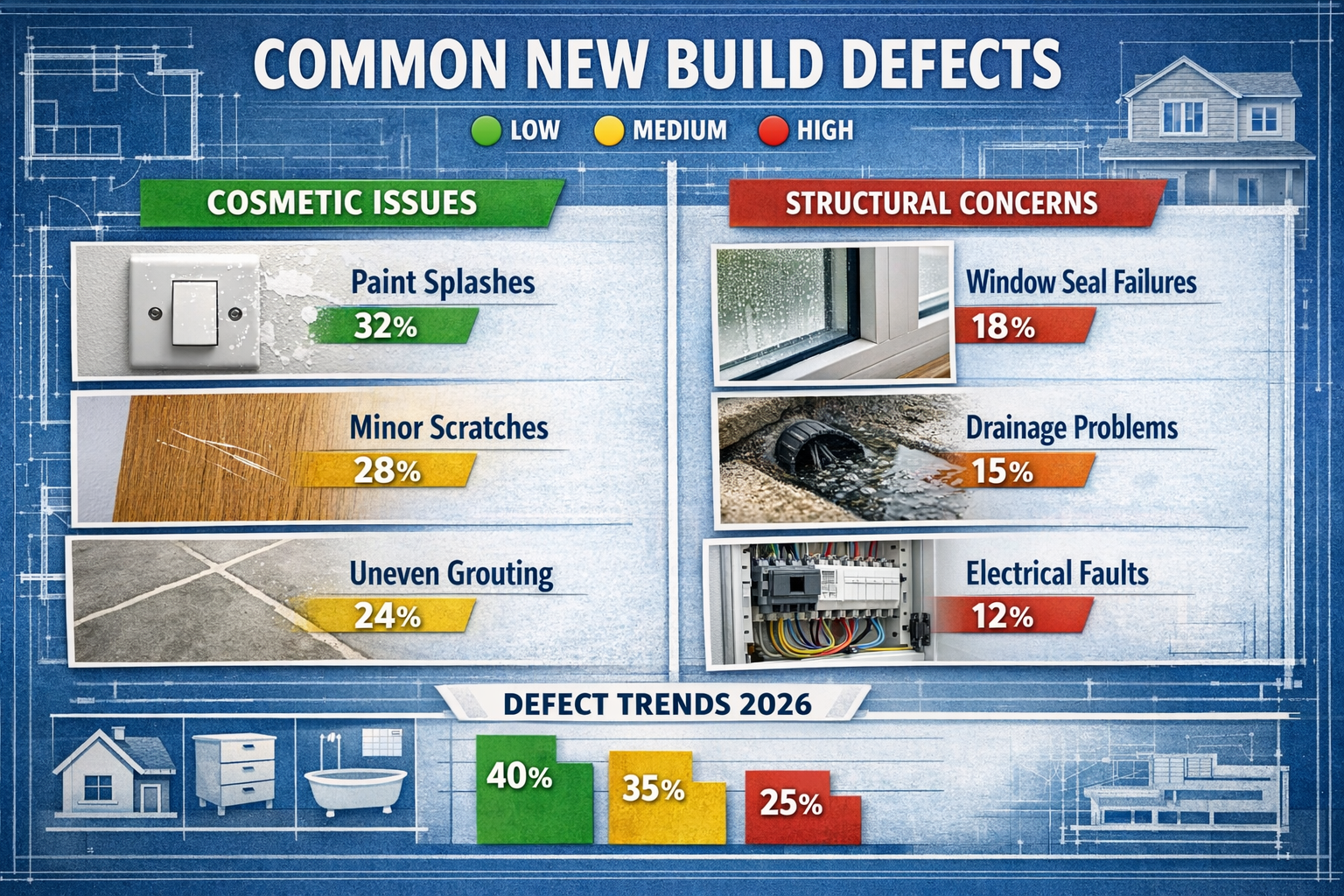 COMMON NEW BUILD DEFECTS

LOW MEDIUM HIGH

COSMETIC ISSUES

Paint Splashes
32%

Minor Scratches
28%

Uneven Grouting
24%

STRUCTURAL CONCERNS

Window Seal Failures
18%

Drainage Problems
15%

Electrical Faults
12%

DEFECT TRENDS 2026

40%
35%
25%